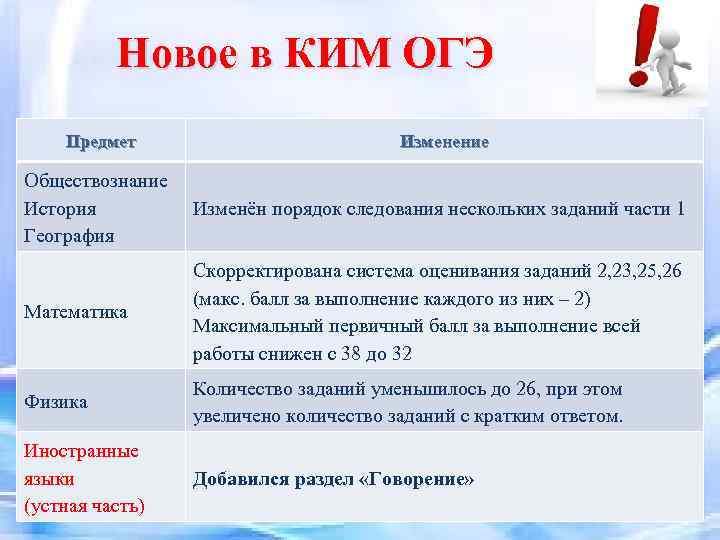 Новое в КИМ ОГЭ

| Предмет | Изменение |
|---|---|
| Обществознание История География | Изменён порядок следования нескольких заданий части 1 |
| Математика | Скорректирована система оценивания заданий 2,23,25,26 (макс. балл за выполнение каждого из них – 2) Максимальный первичный балл за выполнение всей работы снижен с 38 до 32 |
| Физика | Количество заданий уменьшилось до 26, при этом увеличено количество заданий с кратким ответом. |
| Иностранные языки (устная часть) | Добавился раздел «Говорение» |